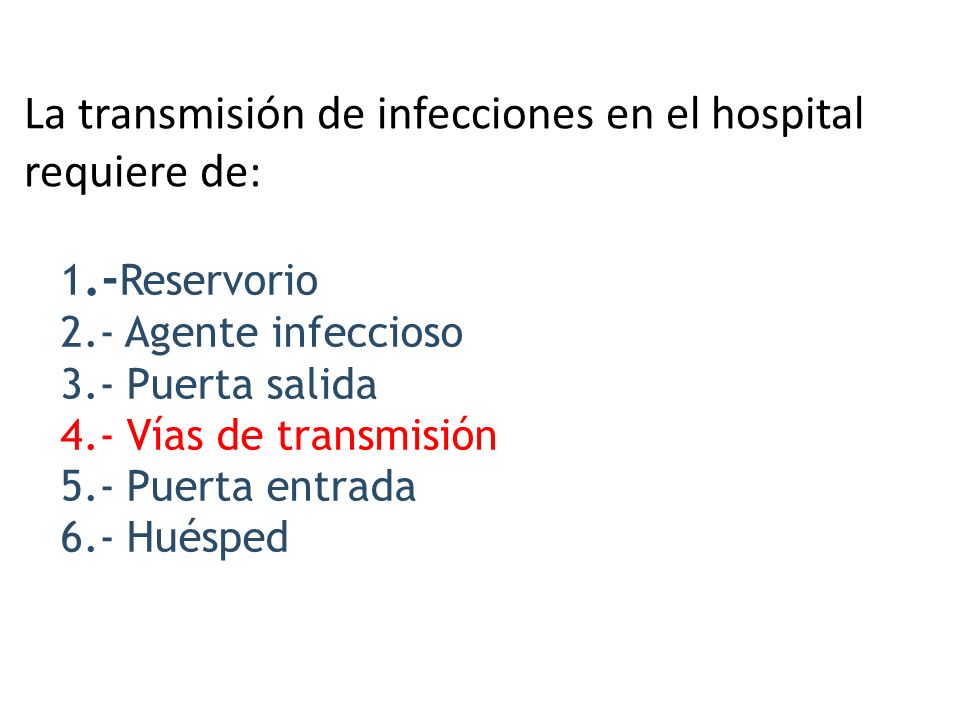 La transmisión de infecciones en el hospital requiere de:

1.-Reservorio
2.- Agente infeccioso
3.- Puerta salida
4.- Vías de transmisión
5.- Puerta entrada
6.- Huésped